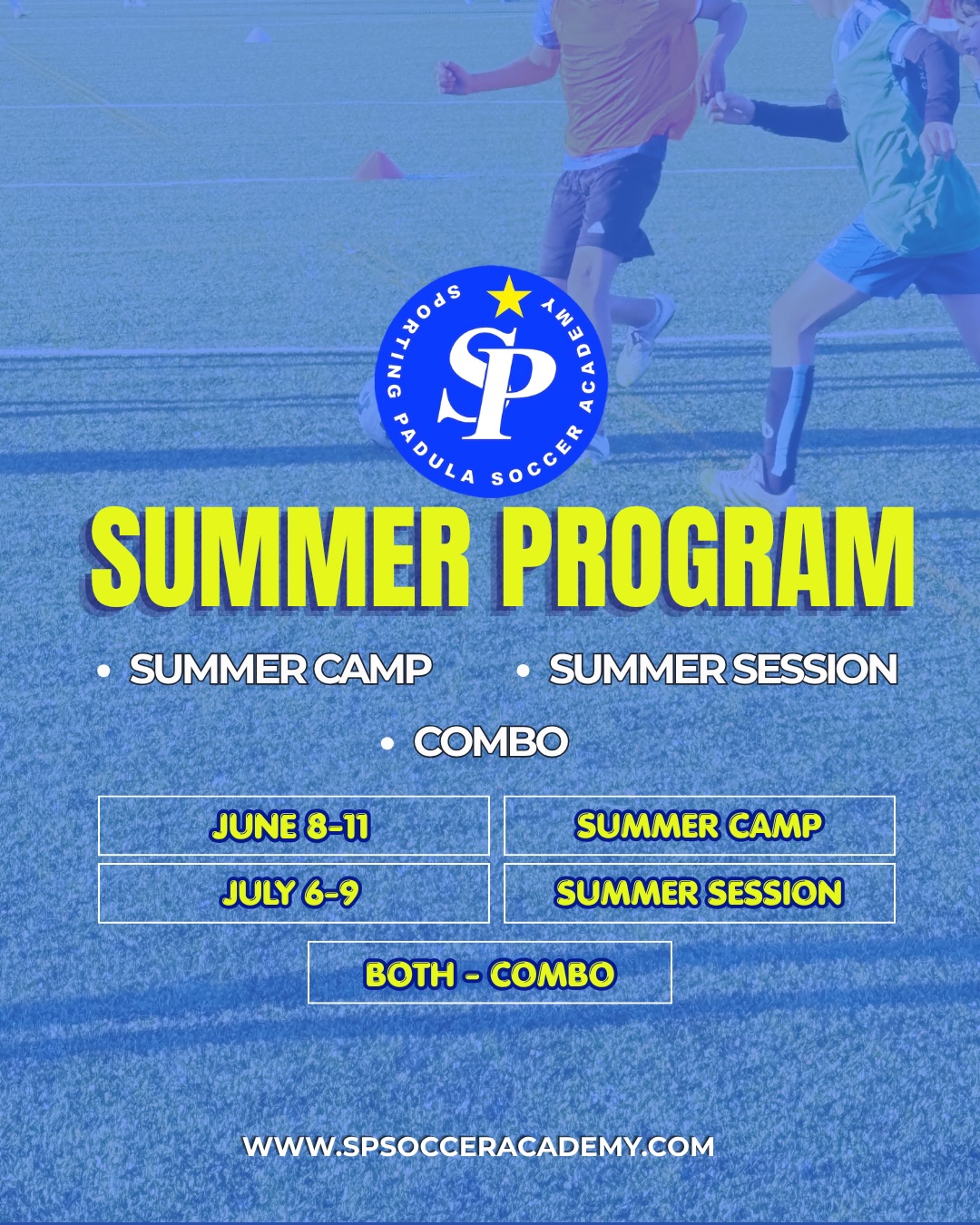 SPORTING PADULA SOCCER ACADEMY
SP

SUMMER PROGRAM

• SUMMER CAMP • SUMMER SESSION
• COMBO

| JUNE 8-11 | SUMMER CAMP |
|---|---|
| JULY 6-9 | SUMMER SESSION |

BOTH - COMBO

WWW.SPSOCCERACADEMY.COM